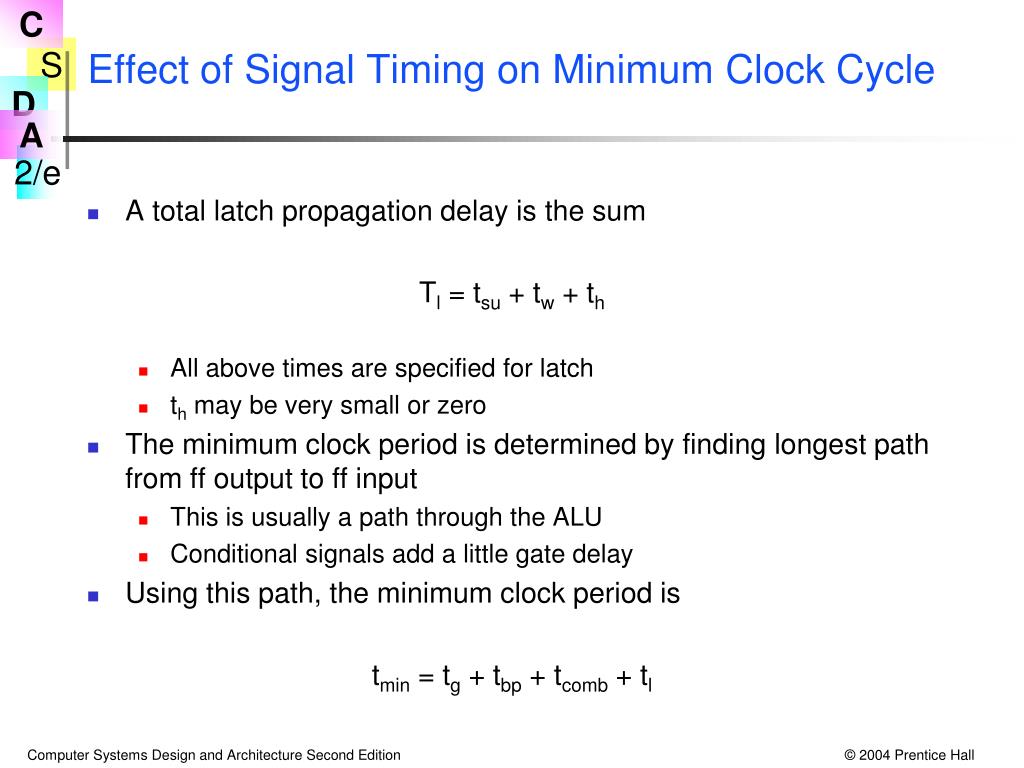 C
S
D
A
2/e

Effect of Signal Timing on Minimum Clock Cycle

A total latch propagation delay is the sum

$T_l = t_{su} + t_w + t_h$

All above times are specified for latch

$t_h$ may be very small or zero

The minimum clock period is determined by finding longest path from ff output to ff input

This is usually a path through the ALU

Conditional signals add a little gate delay

Using this path, the minimum clock period is

$t_{min} = t_g + t_{bp} + t_{comb} + t_l$

Computer Systems Design and Architecture Second Edition

© 2004 Prentice Hall